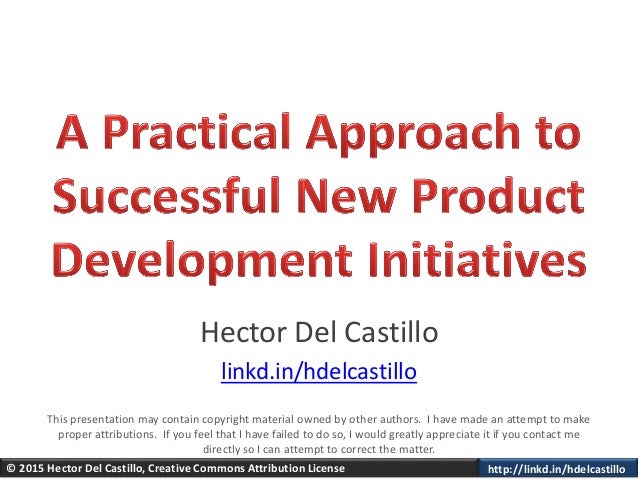 A Practical Approach to Successful New Product Development Initiatives

Hector Del Castillo

linkd.in/hdelcastillo

This presentation may contain copyright material owned by other authors. I have made an attempt to make proper attributions. If you feel that I have failed to do so, I would greatly appreciate it if you contact me directly so I can attempt to correct the matter.

© 2015 Hector Del Castillo, Creative Commons Attribution License

http://linkd.in/hdelcastillo